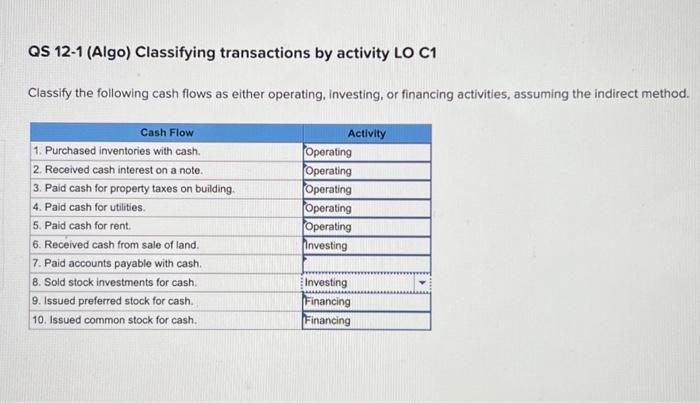 QS 12-1 (Algo) Classifying transactions by activity LO C1

Classify the following cash flows as either operating, investing, or financing activities, assuming the indirect method.

| Cash Flow | Activity |
|---|---|
| 1. Purchased inventories with cash. | Operating |
| 2. Received cash interest on a note. | Operating |
| 3. Paid cash for property taxes on building. | Operating |
| 4. Paid cash for utilities. | Operating |
| 5. Paid cash for rent. | Operating |
| 6. Received cash from sale of land. | Investing |
| 7. Paid accounts payable with cash. | |
| 8. Sold stock investments for cash. | Investing |
| 9. Issued preferred stock for cash. | Financing |
| 10. Issued common stock for cash. | Financing |